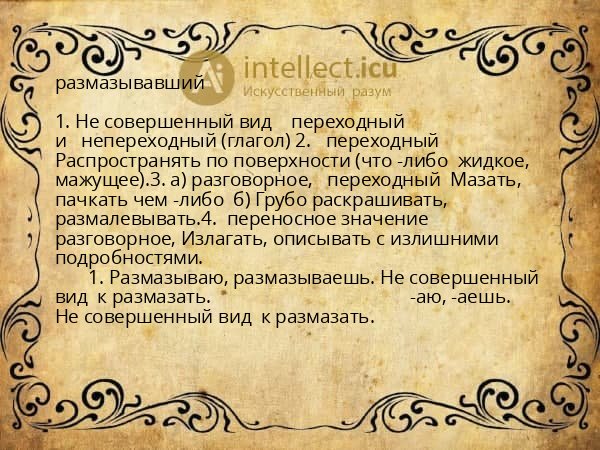 intellect.icu
Искусственный разум

размазывавший

1. Не совершенный вид переходный и непереходный (глагол) 2. переходный Распространять по поверхности (что -либо жидкое, мажущее).3. а) разговорное, переходный Мазать, пачкать чем -либо б) Грубо раскрашивать, размалевывать.4. переносное значение разговорное, Излагать, описывать с излишними подробностями.

1. Размазываю, размазываешь. Не совершенный вид к размазать. -аю, -аешь. Не совершенный вид к размазать.